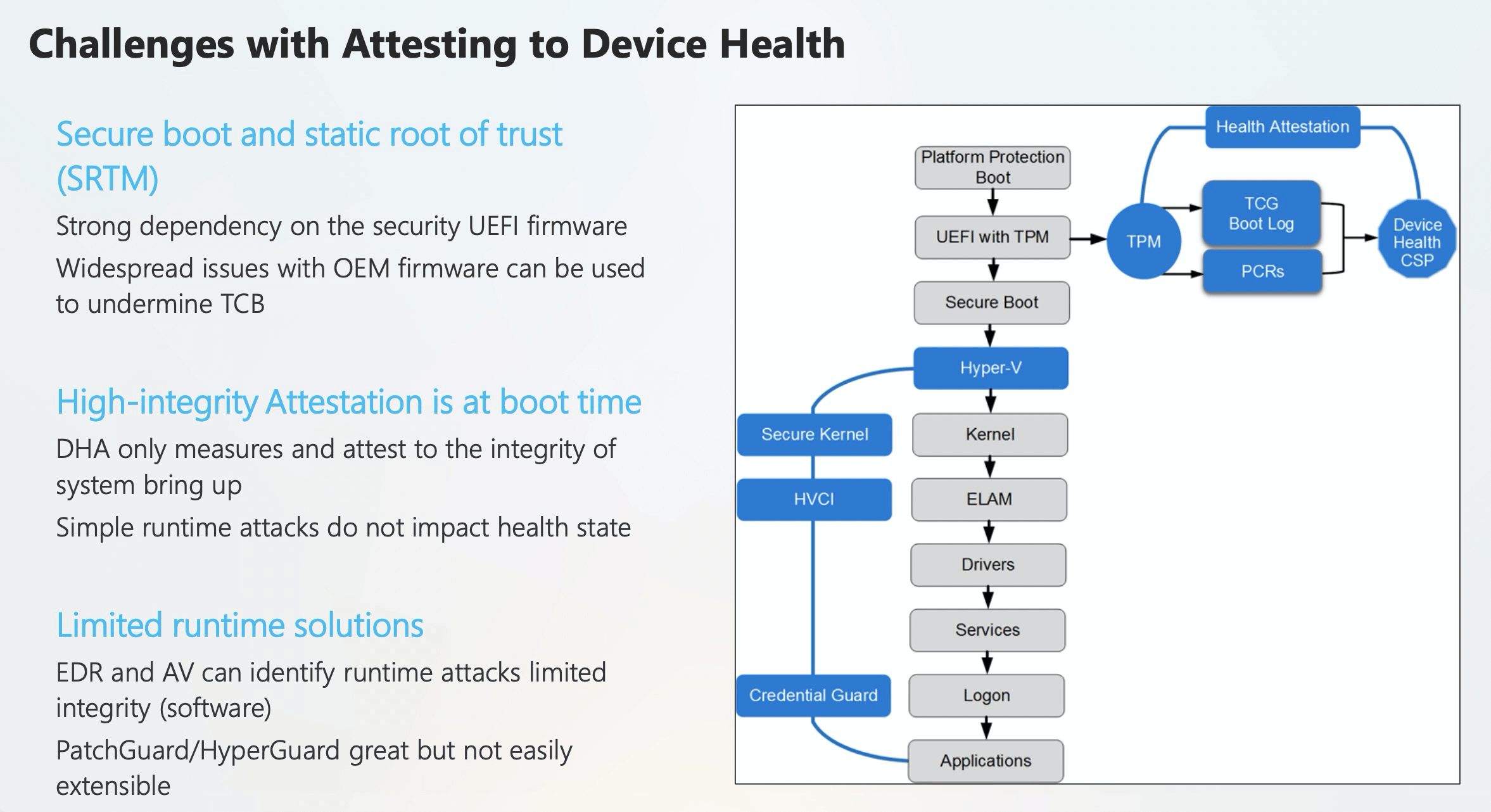 Challenges with Attesting to Device Health

Secure boot and static root of trust (SRTM)

Strong dependency on the security UEFI firmware

Widespread issues with OEM firmware can be used to undermine TCB

High-integrity Attestation is at boot time

DHA only measures and attest to the integrity of system bring up

Simple runtime attacks do not impact health state

Limited runtime solutions

EDR and AV can identify runtime attacks limited integrity (software)

PatchGuard/HyperGuard great but not easily extensible

Health Attestation

Platform Protection Boot

UEFI with TPM

TPM

TCG Boot Log

PCRs

Device Health CSP

Secure Boot

Hyper-V

Secure Kernel

Kernel

HVCI

ELAM

Drivers

Services

Credential Guard

Logon

Applications